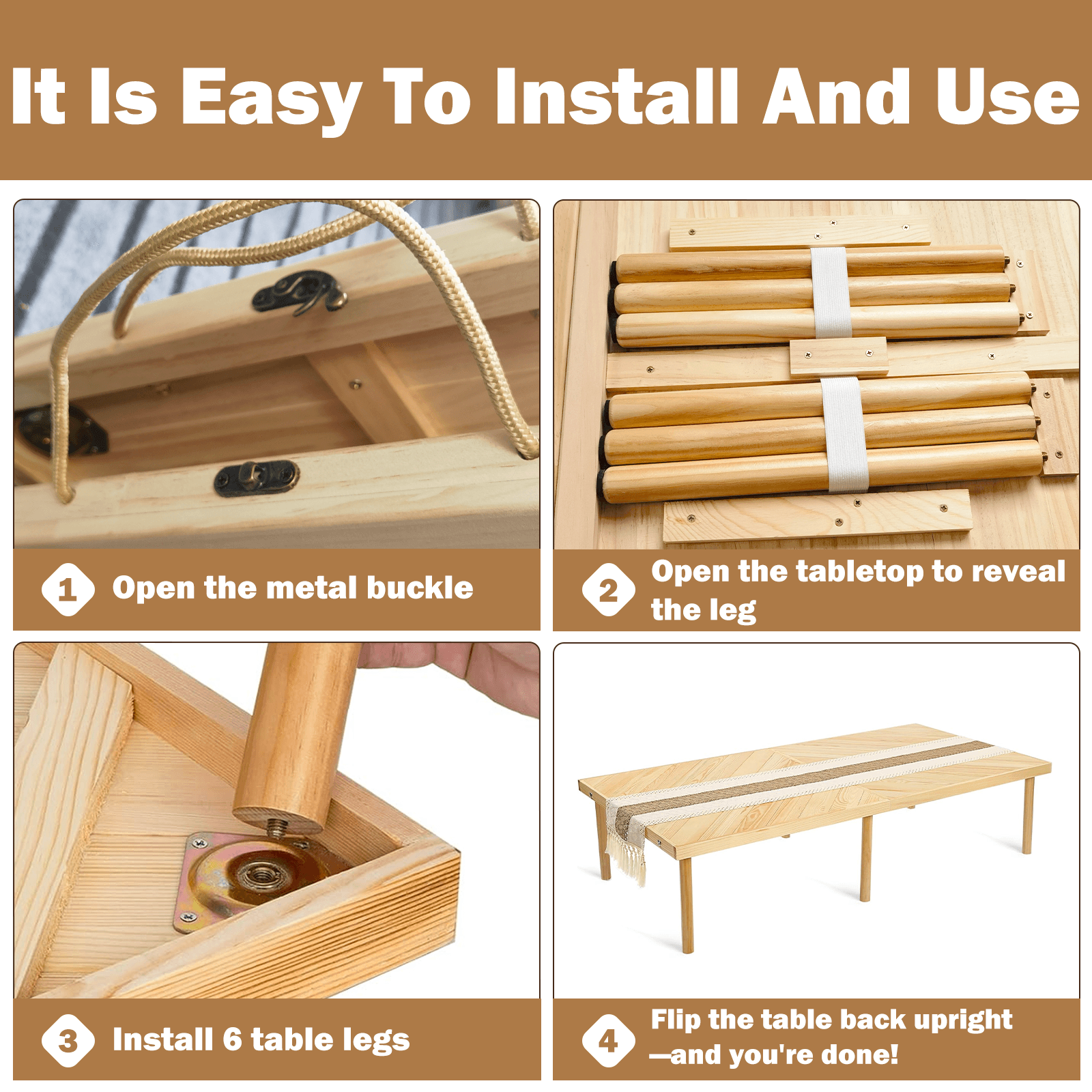 It Is Easy To Install And Use

1 Open the metal buckle

2 Open the tabletop to reveal the leg

3 Install 6 table legs

4 Flip the table back upright —and you're done!